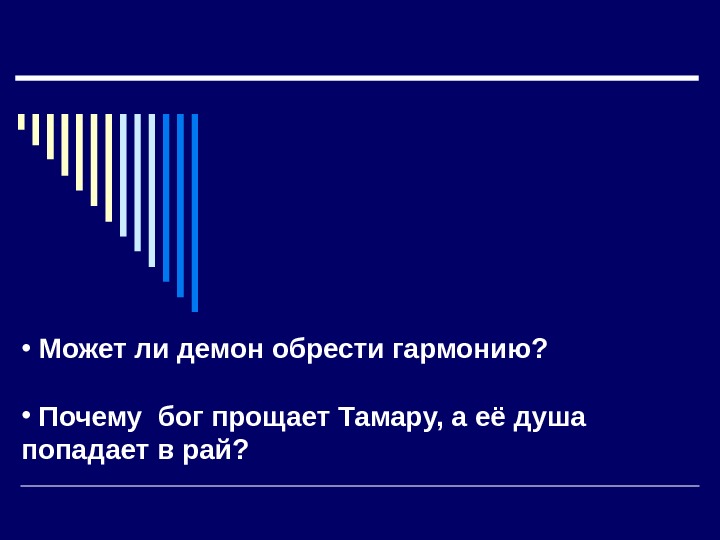 • Может ли демон обрести гармонию?

• Почему бог прощает Тамару, а её душа попадает в рай?